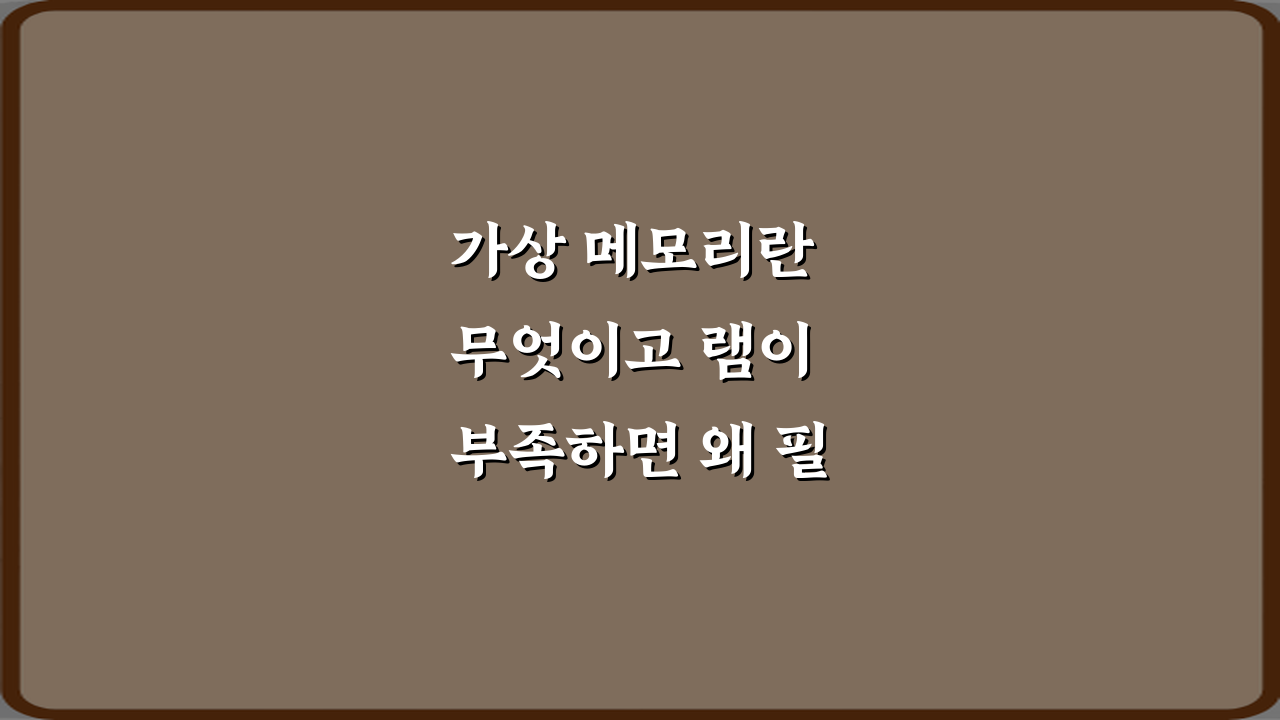 가상 메모리란
무엇이고 램이
부족하면 왜 필